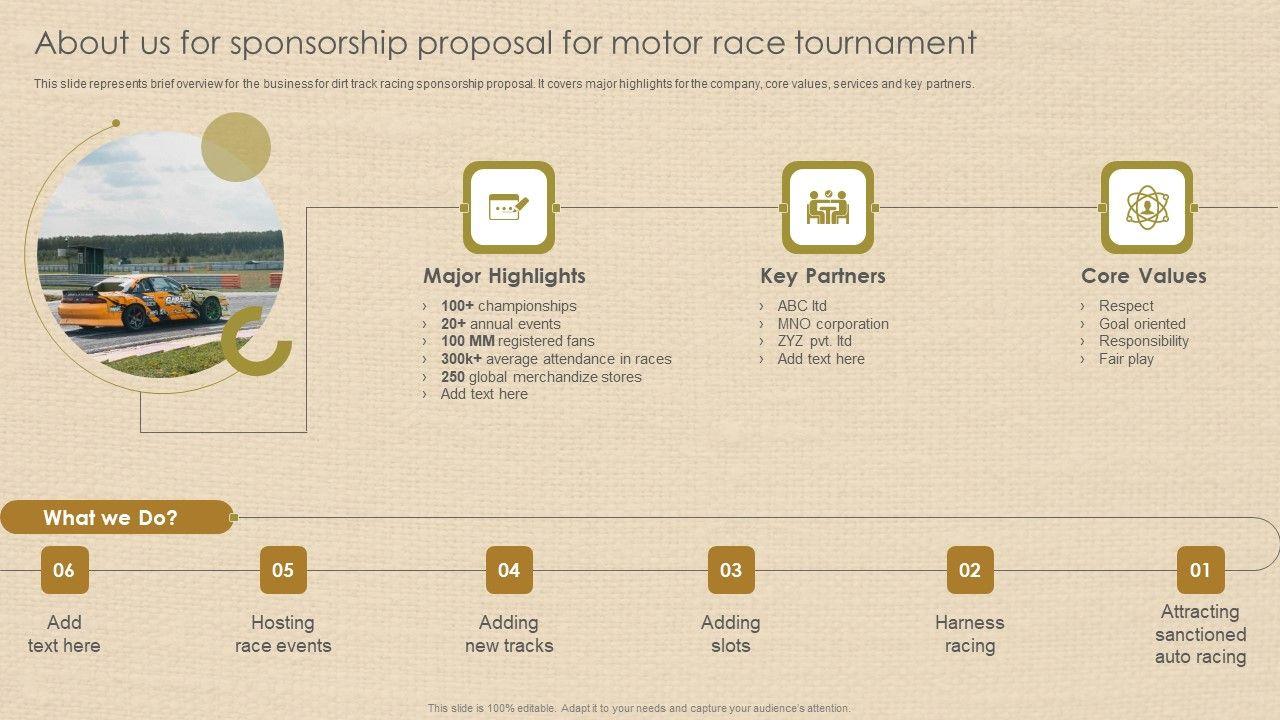 About us for sponsorship proposal for motor race tournament

This slide represents brief overview for the business for dirt track racing sponsorship proposal. It covers major highlights for the company, core values, services and key partners.

Major Highlights
› 100+ championships
› 20+ annual events
› 100 MM registered fans
› 300k+ average attendance in races
› 250 global merchandize stores
› Add text here

Key Partners
› ABC ltd
› MNO corporation
› ZYZ pvt. ltd
› Add text here

Core Values
› Respect
› Goal oriented
› Responsibility
› Fair play

What we Do?

06
Add text here

05
Hosting race events

04
Adding new tracks

03
Adding slots

02
Harness racing

01
Attracting sanctioned auto racing

This slide is 100% editable. Adapt it to your needs and capture your audience's attention.